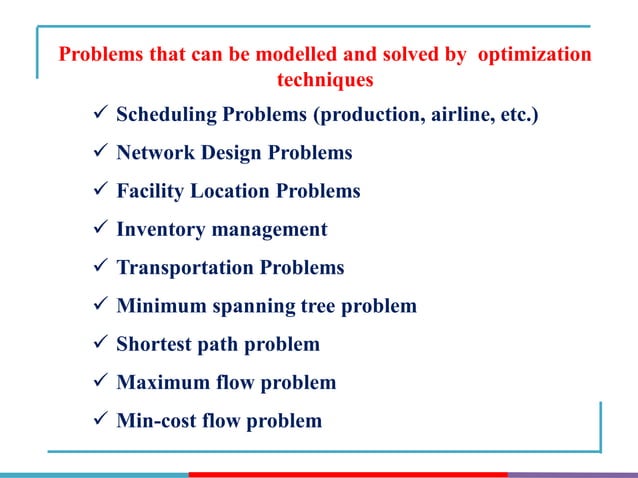 Problems that can be modelled and solved by optimization techniques

✓ Scheduling Problems (production, airline, etc.)

✓ Network Design Problems

✓ Facility Location Problems

✓ Inventory management

✓ Transportation Problems

✓ Minimum spanning tree problem

✓ Shortest path problem

✓ Maximum flow problem

✓ Min-cost flow problem